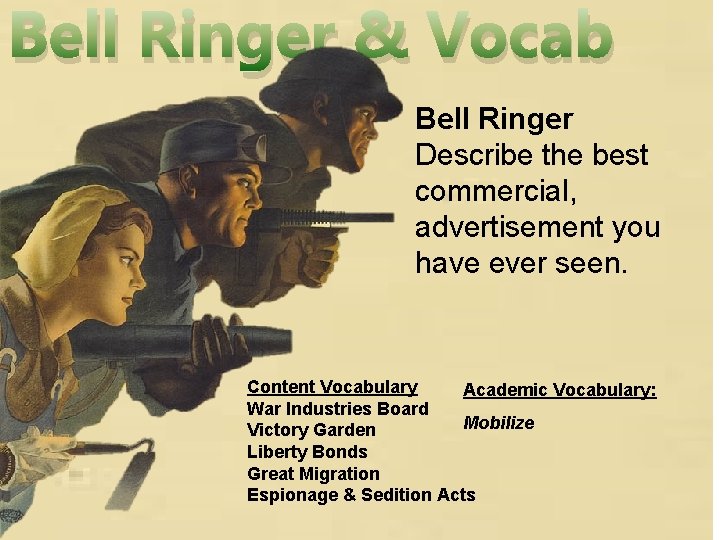 Bell Ringer & Vocab

Bell Ringer
Describe the best commercial, advertisement you have ever seen.

Content Vocabulary
War Industries Board
Victory Garden
Liberty Bonds
Great Migration
Espionage & Sedition Acts

Academic Vocabulary:
Mobilize